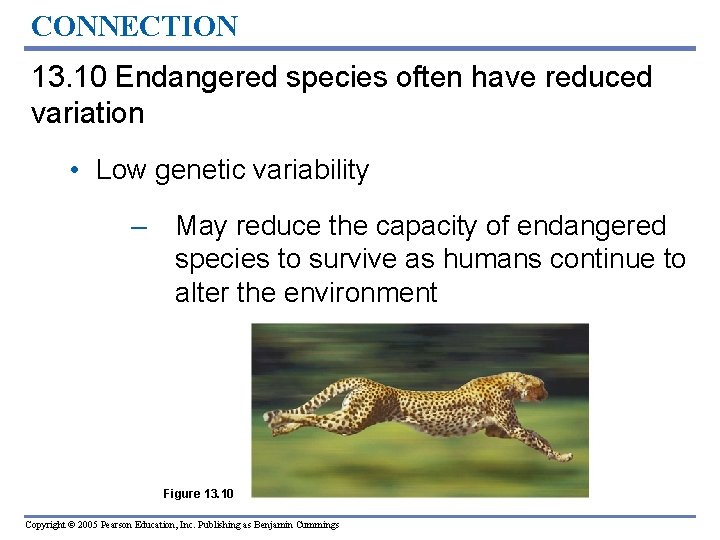 CONNECTION

13.10 Endangered species often have reduced variation

• Low genetic variability

– May reduce the capacity of endangered species to survive as humans continue to alter the environment

Figure 13.10

Copyright © 2005 Pearson Education, Inc. Publishing as Benjamin Cummings